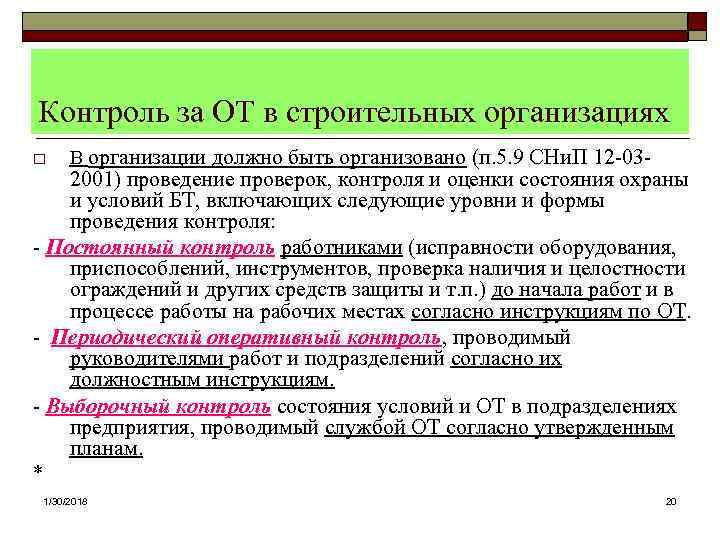 Контроль за ОТ в строительных организациях

□ В организации должно быть организовано (п.5.9 СНиП 12-03-2001) проведение проверок, контроля и оценки состояния охраны и условий БТ, включающих следующие уровни и формы проведения контроля:

- Постоянный контроль работниками (исправности оборудования, приспособлений, инструментов, проверка наличия и целостности ограждений и других средств защиты и т.п.) до начала работ и в процессе работы на рабочих местах согласно инструкциям по ОТ.

- Периодический оперативный контроль, проводимый руководителями работ и подразделений согласно их должностным инструкциям.

- Выборочный контроль состояния условий и ОТ в подразделениях предприятия, проводимый службой ОТ согласно утвержденным планам.

*

1/30/2018

20